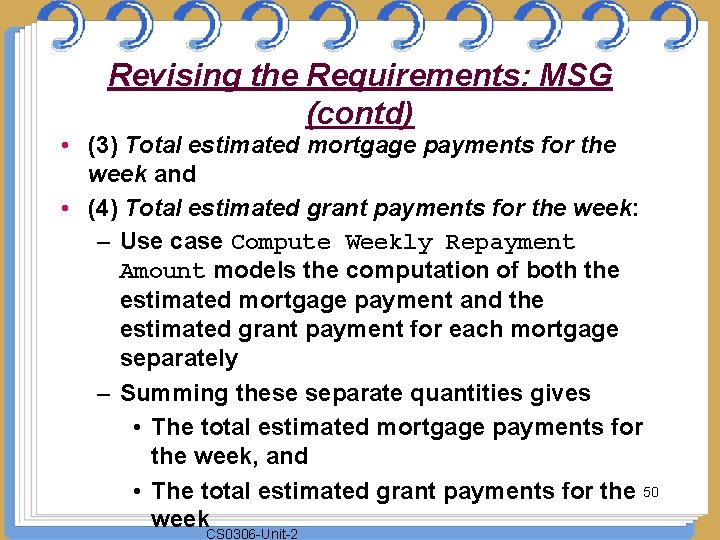 Revising the Requirements: MSG (contd)

• (3) Total estimated mortgage payments for the week and

• (4) Total estimated grant payments for the week:

– Use case Compute Weekly Repayment Amount models the computation of both the estimated mortgage payment and the estimated grant payment for each mortgage separately

– Summing these separate quantities gives

• The total estimated mortgage payments for the week, and

• The total estimated grant payments for the week

50

CS0306-Unit-2